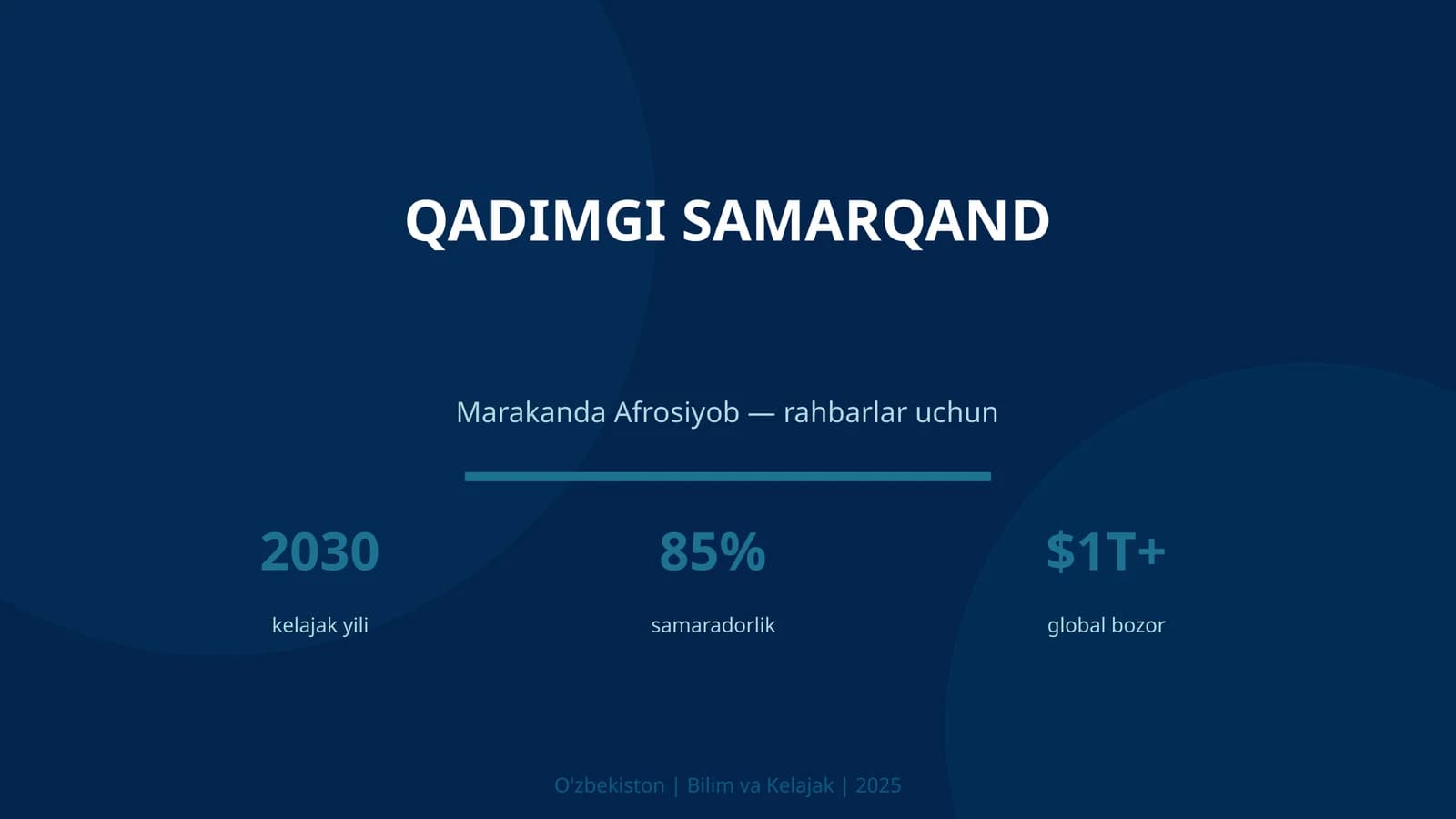 QADIMGI SAMARQAND

Marakanda Afrosiyob — rahbarlar uchun

2030
kelajak yili

85%
samaradorlik

\$1T+
global bozor

O'zbekiston | Bilim va Kelajak | 2025